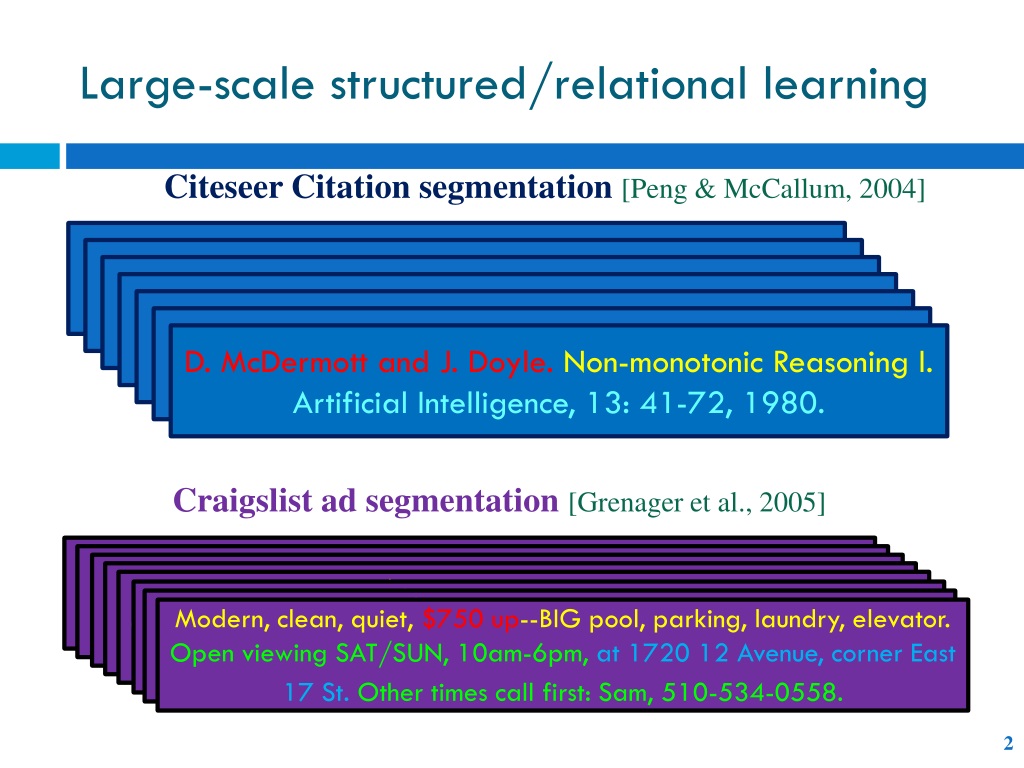 Large-scale structured/relational learning

Citeseer Citation segmentation [Peng & McCallum, 2004]

D. McDermott and J. Doyle. Non-monotonic Reasoning I. Artificial Intelligence, 13: 41-72, 1980.

Craigslist ad segmentation [Grenager et al., 2005]

Modern, clean, quiet, $750 up--BIG pool, parking, laundry, elevator. Open viewing SAT/SUN, 10am-6pm, at 1720 12 Avenue, corner East 17 St. Other times call first: Sam, 510-534-0558.

2